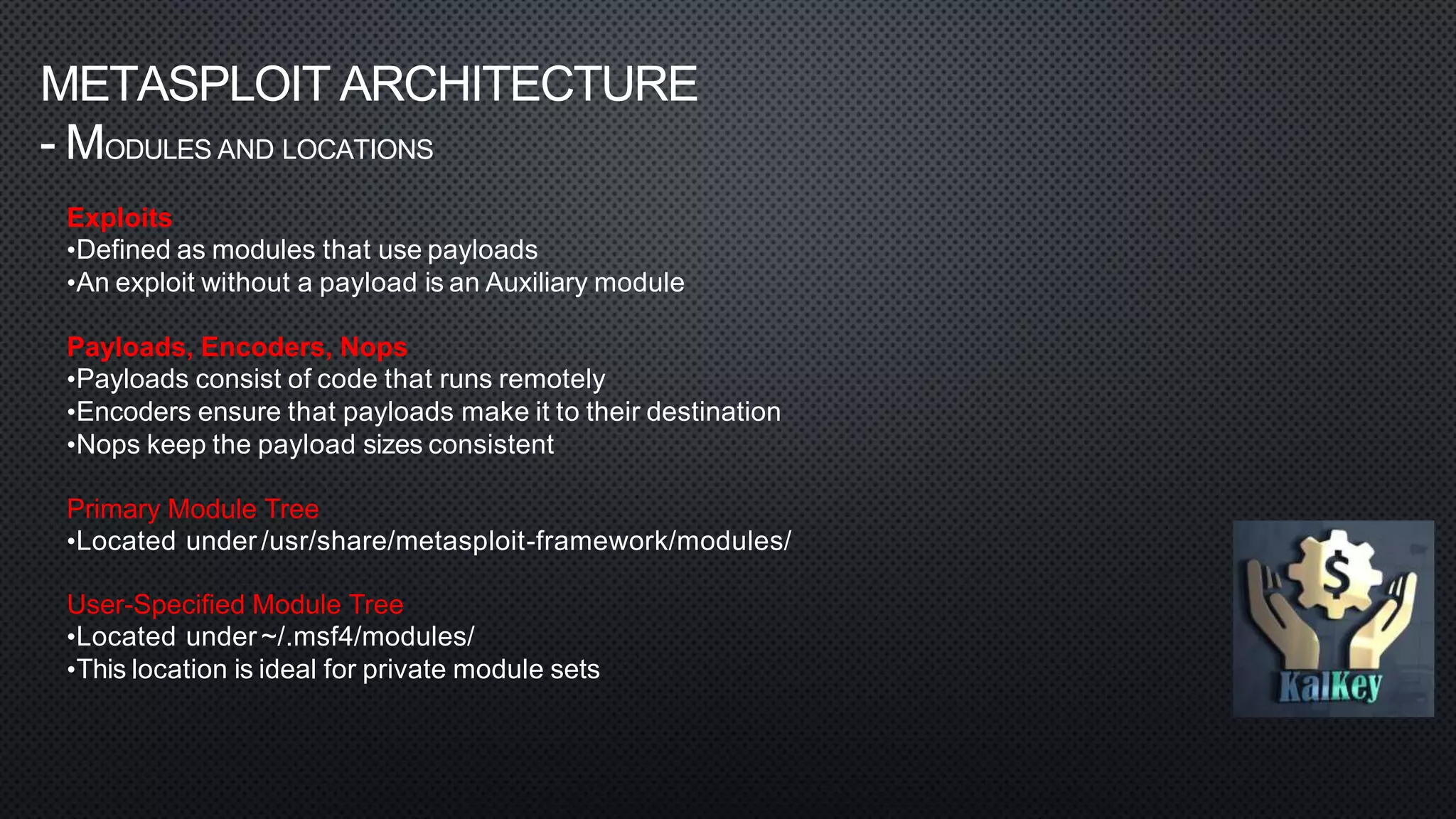 METASPLOIT ARCHITECTURE
- MODULES AND LOCATIONS

Exploits
•Defined as modules that use payloads
•An exploit without a payload is an Auxiliary module

Payloads, Encoders, Nops
•Payloads consist of code that runs remotely
•Encoders ensure that payloads make it to their destination
•Nops keep the payload sizes consistent

Primary Module Tree
•Located under /usr/share/metasploit-framework/modules/

User-Specified Module Tree
•Located under ~/.msf4/modules/
•This location is ideal for private module sets

$
KalKey